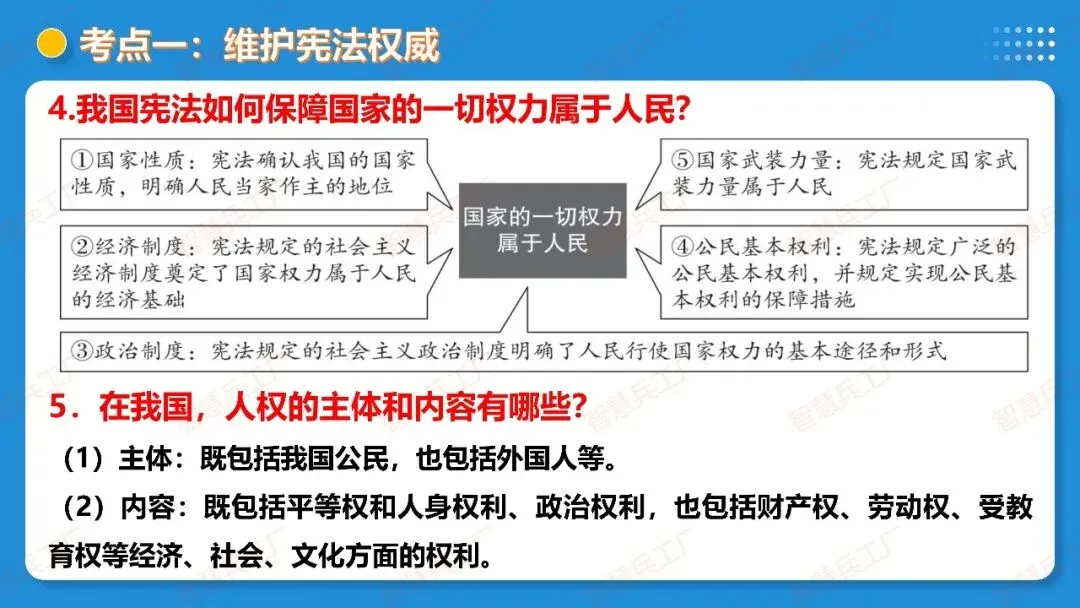 考点一：维护宪法权威

4.我国宪法如何保障国家的一切权力属于人民?

①国家性质：宪法确认我国的国家性质，明确人民当家作主的地位

②经济制度：宪法规定的社会主义经济制度奠定了国家权力属于人民的经济基础

国家的一切权力属于人民

⑤国家武装力量：宪法规定国家武装力量属于人民

④公民基本权利：宪法规定广泛的公民基本权利，并规定实现公民基本权利的保障措施

③政治制度：宪法规定的社会主义政治制度明确了人民行使国家权力的基本途径和形式

5．在我国，人权的主体和内容有哪些?

（1）主体：既包括我国公民，也包括外国人等。

（2）内容：既包括平等权和人身权利、政治权利，也包括财产权、劳动权、受教育权等经济、社会、文化方面的权利。

智慧兵工厂